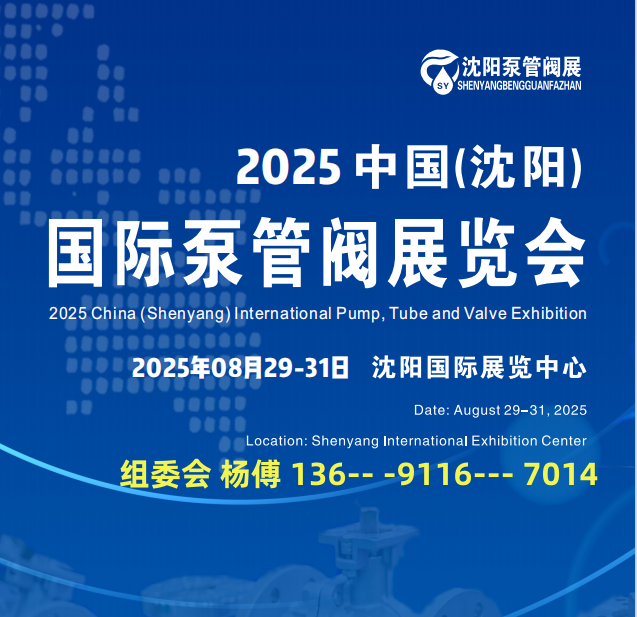 SY 沈阳泵管阀展
SHENYANGBENGGUANFAZHAN

2025 中国(沈阳)
国际泵管阀展览会
2025 China (Shenyang) International Pump, Tube and Valve Exhibition

2025年08月29-31日 沈阳国际展览中心

Date: August 29–31, 2025

Location: Shenyang International Exhibition Center

组委会 杨傅 136-- -9116--- 7014